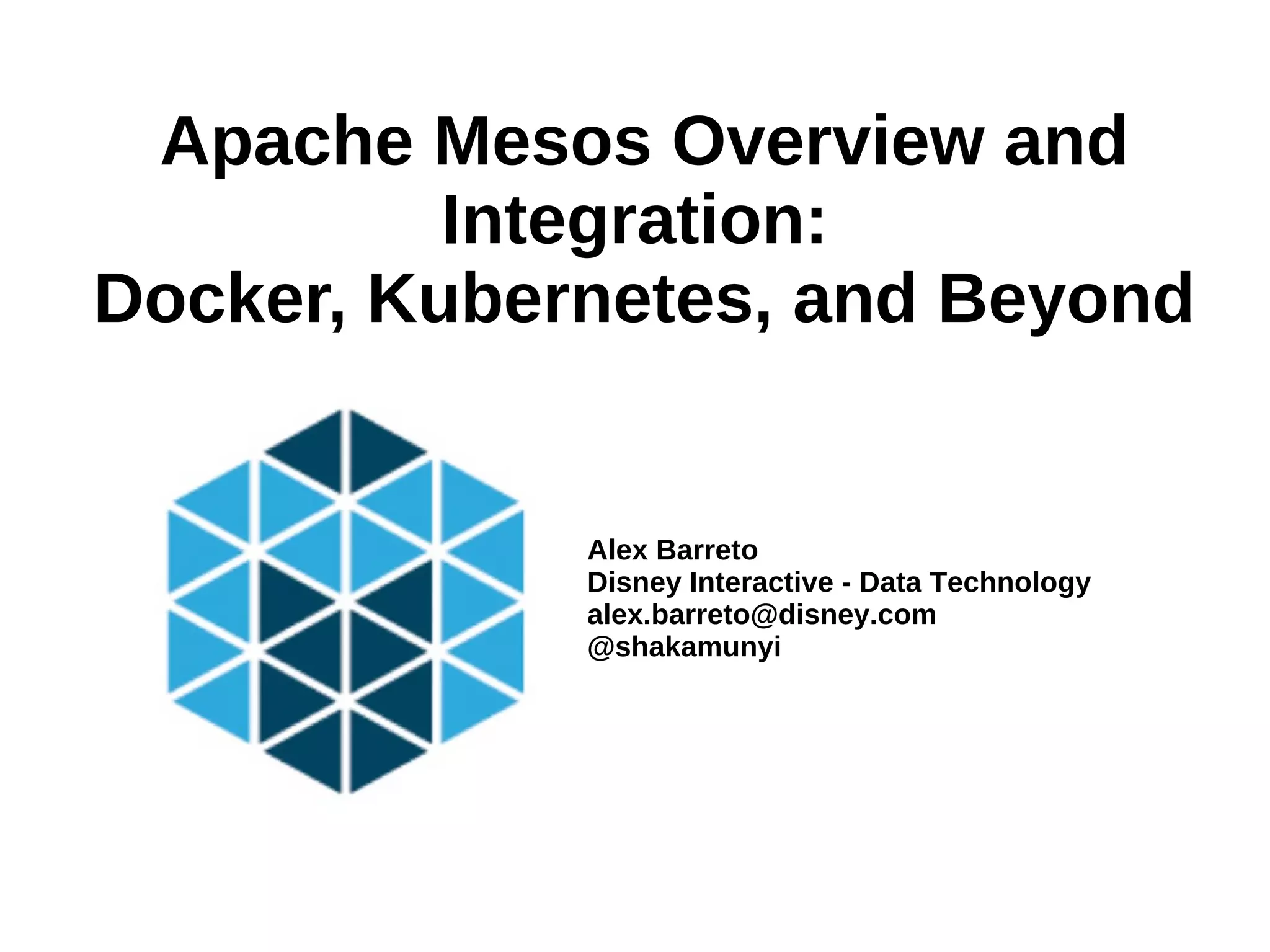 Apache Mesos Overview and Integration:
Docker, Kubernetes, and Beyond

Alex Barreto
Disney Interactive - Data Technology
alex.barreto@disney.com
@shakamunyi